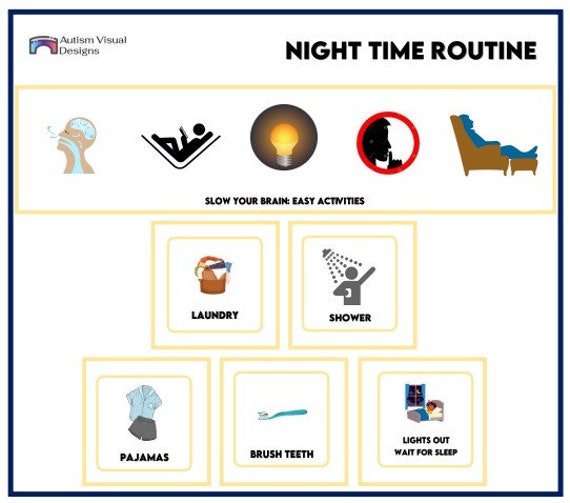 Autism Visual Designs

NIGHT TIME ROUTINE

SLOW YOUR BRAIN: EASY ACTIVITIES

LAUNDRY

SHOWER

PAJAMAS

BRUSH TEETH

LIGHTS OUT WAIT FOR SLEEP